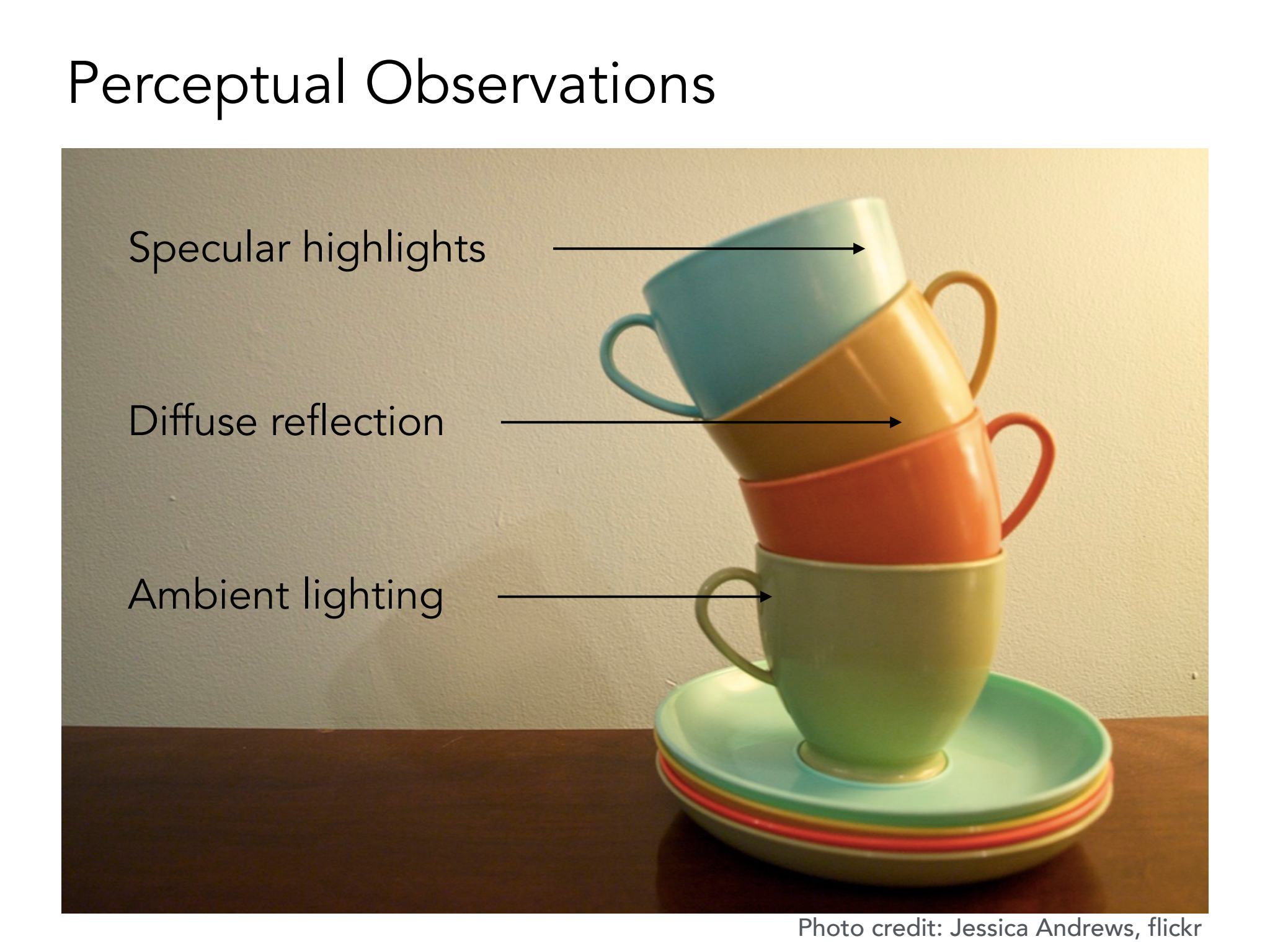 Perceptual Observations

Specular highlights

Diffuse reflection

Ambient lighting

Photo credit: Jessica Andrews, flickr